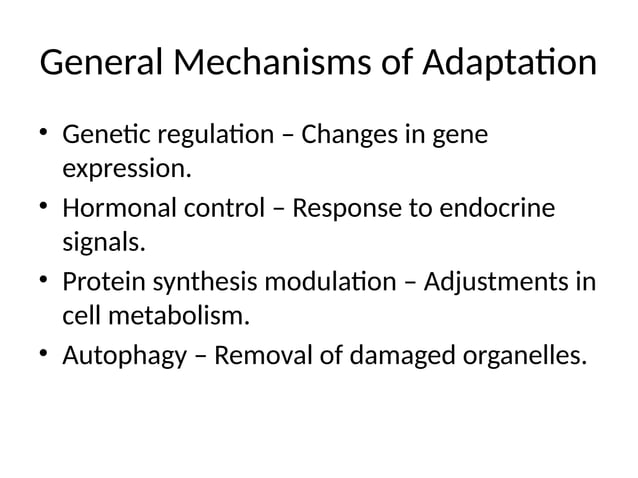 General Mechanisms of Adaptation

• Genetic regulation – Changes in gene expression.
• Hormonal control – Response to endocrine signals.
• Protein synthesis modulation – Adjustments in cell metabolism.
• Autophagy – Removal of damaged organelles.